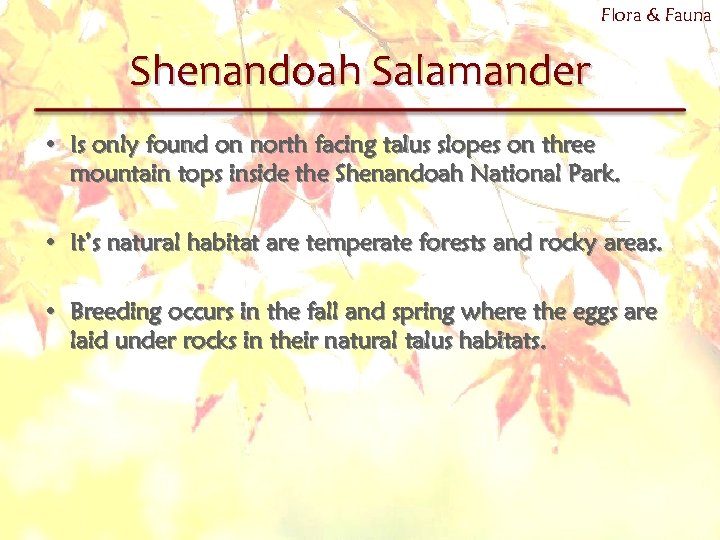 Flora & Fauna

Shenandoah Salamander

• Is only found on north facing talus slopes on three mountain tops inside the Shenandoah National Park.

• It's natural habitat are temperate forests and rocky areas.

• Breeding occurs in the fall and spring where the eggs are laid under rocks in their natural talus habitats.